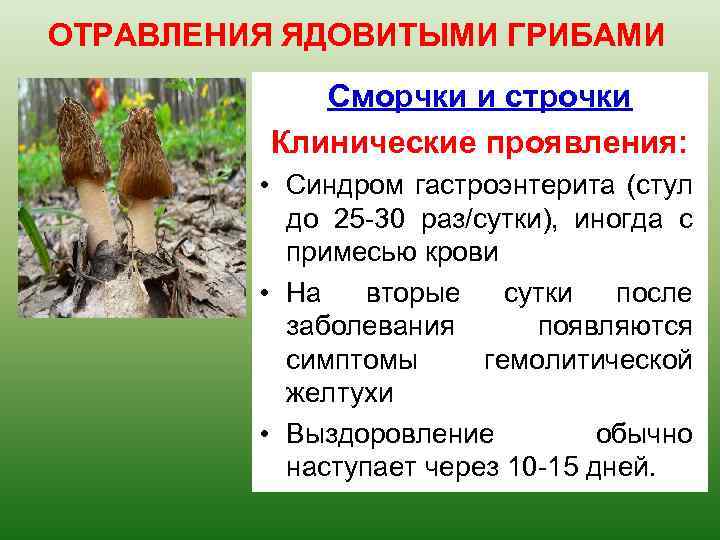 ОТРАВЛЕНИЯ ЯДОВИТЫМИ ГРИБАМИ

Сморчки и строчки

Клинические проявления:

• Синдром гастроэнтерита (стул до 25-30 раз/сутки), иногда с примесью крови

• На вторые сутки после заболевания появляются симптомы гемолитической желтухи

• Выздоровление обычно наступает через 10-15 дней.